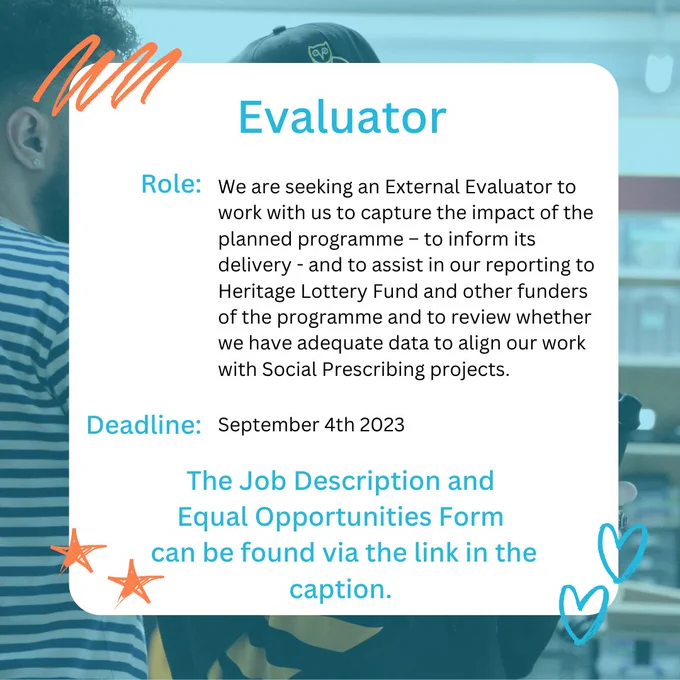 Evaluator

Role: We are seeking an External Evaluator to work with us to capture the impact of the planned programme – to inform its delivery - and to assist in our reporting to Heritage Lottery Fund and other funders of the programme and to review whether we have adequate data to align our work with Social Prescribing projects.

Deadline: September 4th 2023

The Job Description and Equal Opportunities Form can be found via the link in the caption.